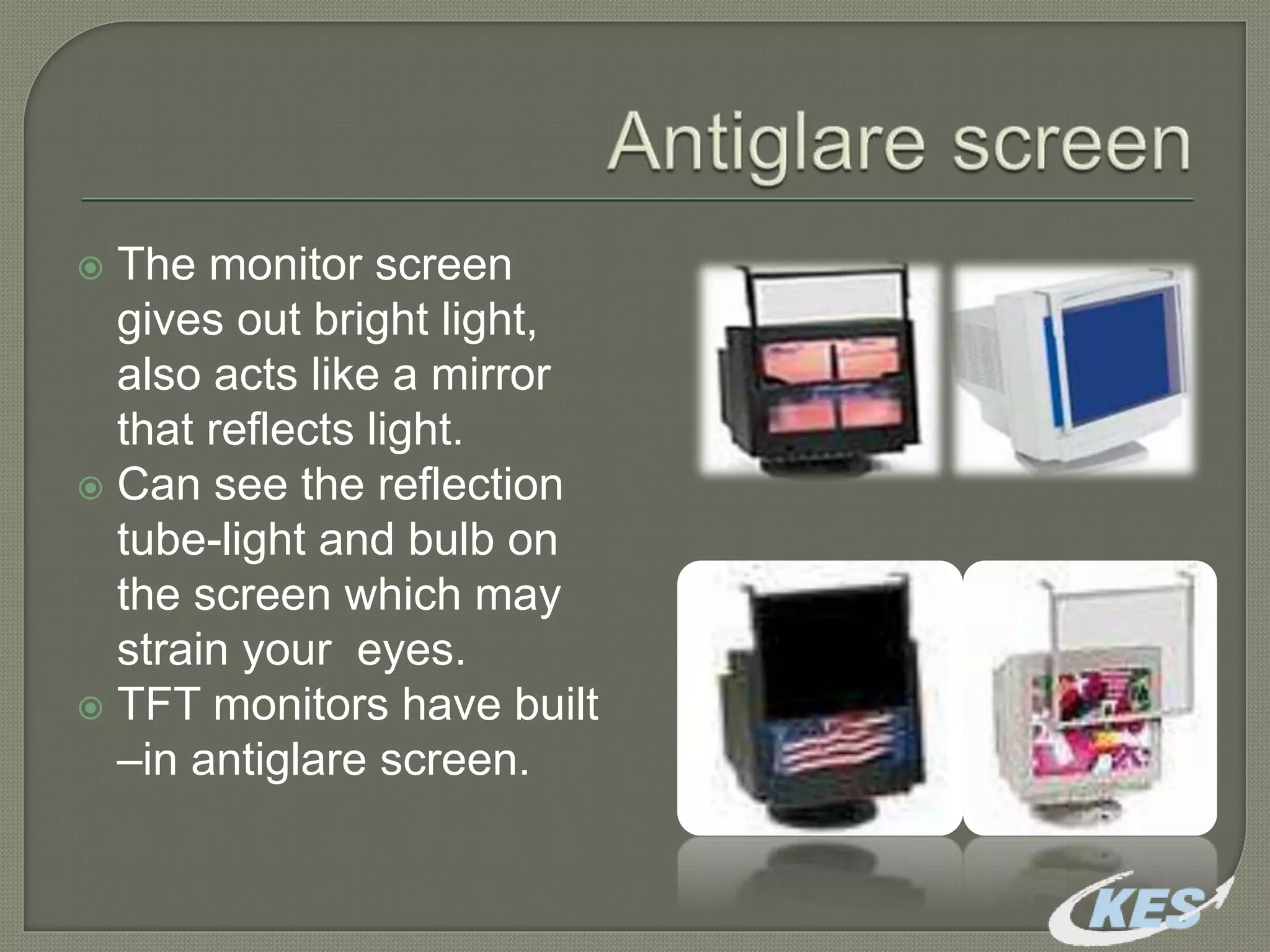 Antiglare screen

The monitor screen gives out bright light, also acts like a mirror that reflects light.

Can see the reflection tube-light and bulb on the screen which may strain your  eyes.

TFT monitors have built –in antiglare screen.

KES